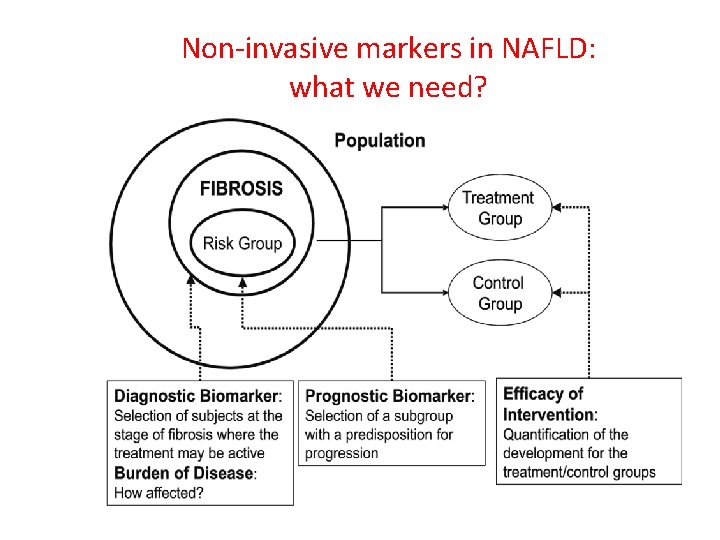 Non-invasive markers in NAFLD: what we need?

Population

FIBROSIS

Risk Group

Treatment Group

Control Group

Diagnostic Biomarker: Selection of subjects at the stage of fibrosis where the treatment may be active
Burden of Disease: How affected?

Prognostic Biomarker: Selection of a subgroup with a predisposition for progression

Efficacy of Intervention: Quantification of the development for the treatment/control groups